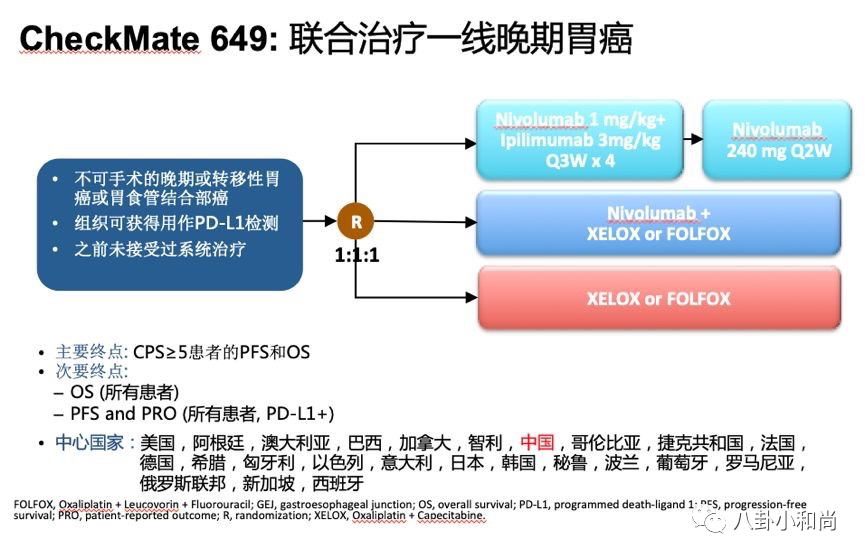 CheckMate 649: 联合治疗一线晚期胃癌

• 不可手术的晚期或转移性胃癌或胃食管结合部癌
• 组织可获得用作PD-L1检测
• 之前未接受过系统治疗

R

1:1:1

Nivolumab 1 mg/kg+ Ipilimumab 3mg/kg Q3W x 4

Nivolumab 240 mg Q2W

Nivolumab + XELOX or FOLFOX

XELOX or FOLFOX

• 主要终点: CPS≥5患者的PFS和OS
• 次要终点:
– OS (所有患者)
– PFS and PRO (所有患者, PD-L1+)

• 中心国家：美国，阿根廷，澳大利亚，巴西，加拿大，智利，中国，哥伦比亚，捷克共和国，法国，德国，希腊，匈牙利，以色列，意大利，日本，韩国，秘鲁，波兰，葡萄牙，罗马尼亚，俄罗斯联邦，新加坡，西班牙

FOLFOX, Oxaliplatin + Leucovorin + Fluorouracil; GEJ, gastroesophageal junction; OS, overall survival; PD-L1, programmed death-ligand 1; PFS, progression-free survival; PRO, patient-reported outcome; R, randomization; XELOX, Oxaliplatin + Capecitabine.

八卦小和尚